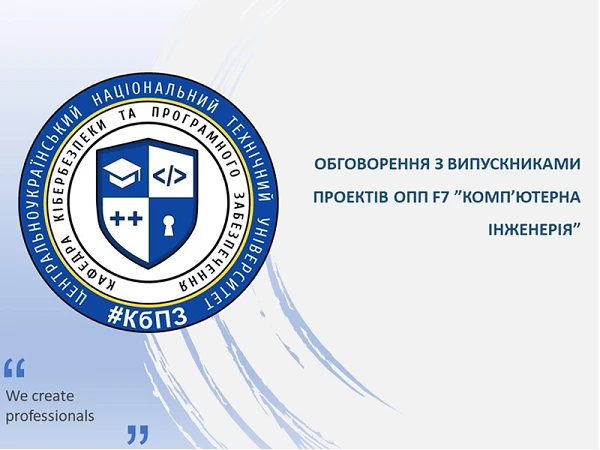 ЦЕНТРАЛЬНОУКРАЇНСЬКИЙ НАЦІОНАЛЬНИЙ ТЕХНІЧНИЙ УНІВЕРСИТЕТ
КАФЕДРА КІБЕРБЕЗПЕКИ ТА ПРОГРАМНОГО ЗАБЕЗПЕЧЕННЯ
</>
++
#КбПЗ

ОБГОВОРЕННЯ З ВИПУСКНИКАМИ ПРОЕКТІВ ОПП F7 ”КОМП’ЮТЕРНА ІНЖЕНЕРІЯ”

“
We create professionals
”